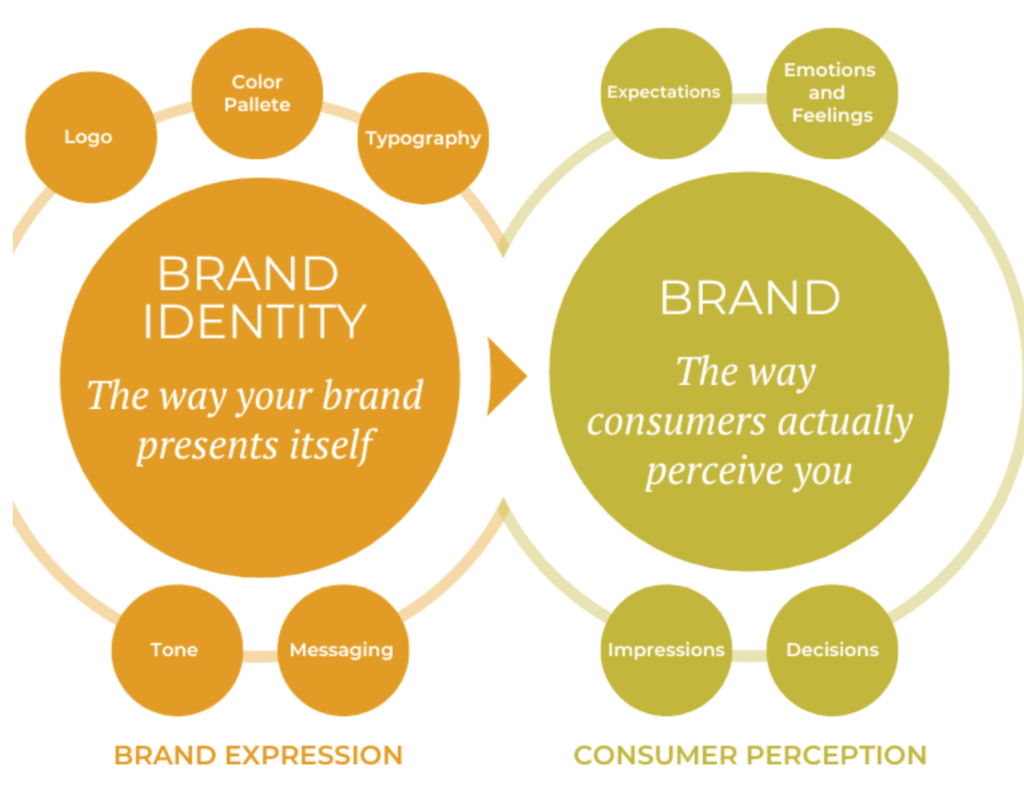 Logo

Color Pallete

Typography

BRAND IDENTITY

The way your brand presents itself

Tone

Messaging

BRAND EXPRESSION

Expectations

Emotions and Feelings

BRAND

The way consumers actually perceive you

Impressions

Decisions

CONSUMER PERCEPTION